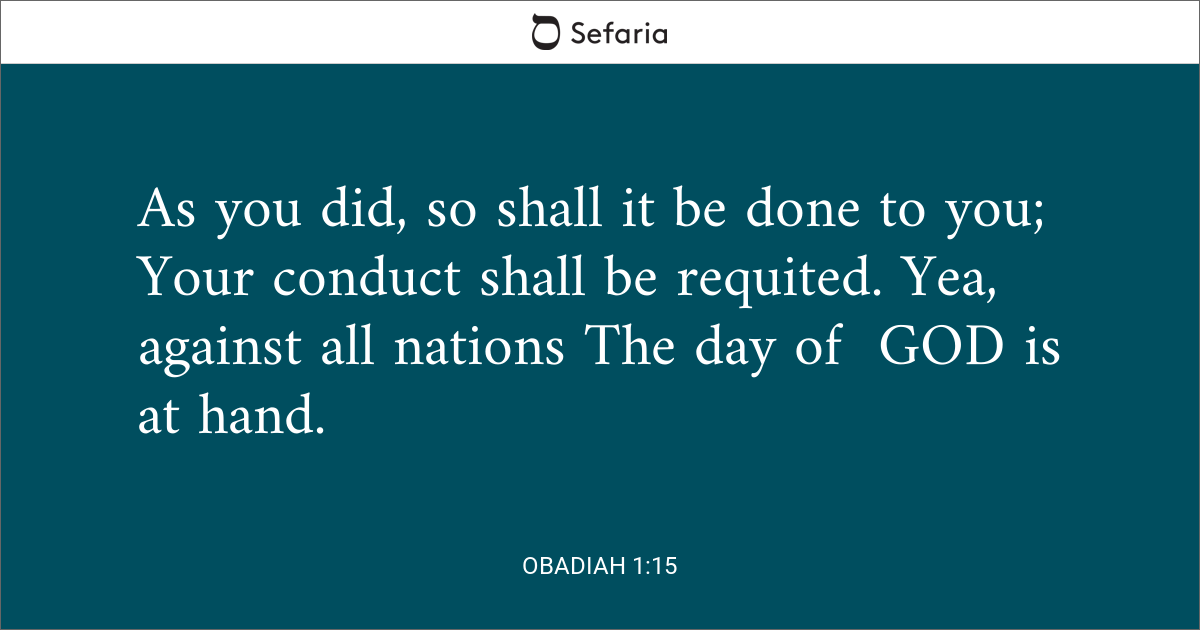 Sefaria

As you did, so shall it be done to you; Your conduct shall be requited. Yea, against all nations The day of GOD is at hand.

OBADIAH 1:15